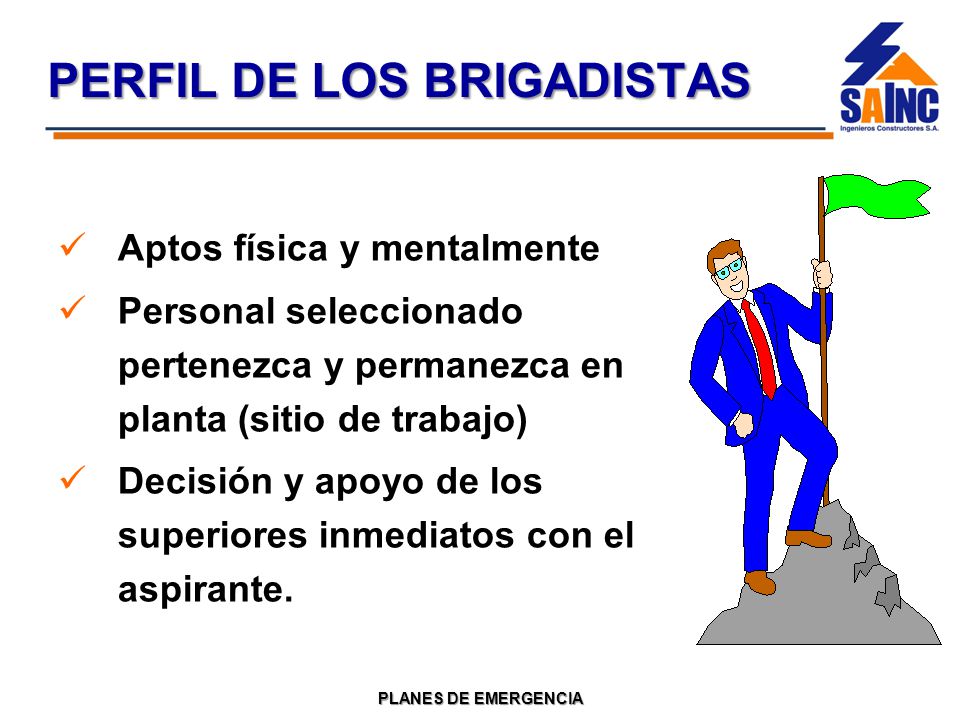 PERFIL DE LOS BRIGADISTAS

SAINC
Ingenieros Constructores S.A.

✓ Aptos física y mentalmente

✓ Personal seleccionado pertenezca y permanezca en planta (sitio de trabajo)

✓ Decisión y apoyo de los superiores inmediatos con el aspirante.

PLANES DE EMERGENCIA